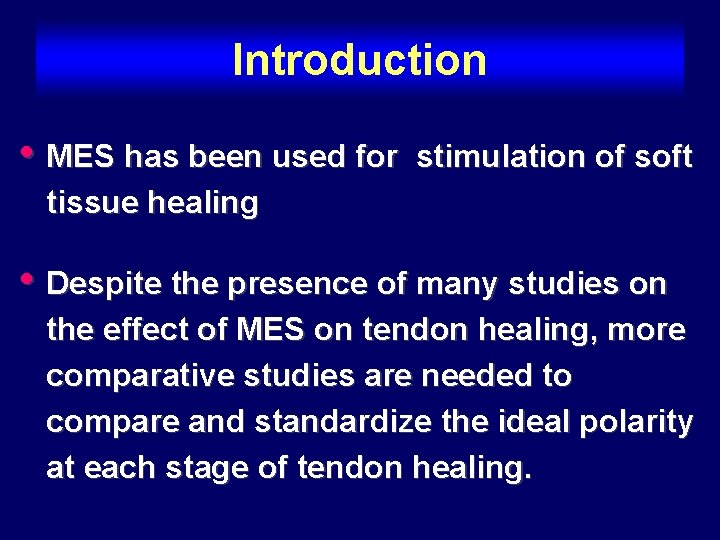 Introduction

• MES has been used for stimulation of soft tissue healing

• Despite the presence of many studies on the effect of MES on tendon healing, more comparative studies are needed to compare and standardize the ideal polarity at each stage of tendon healing.